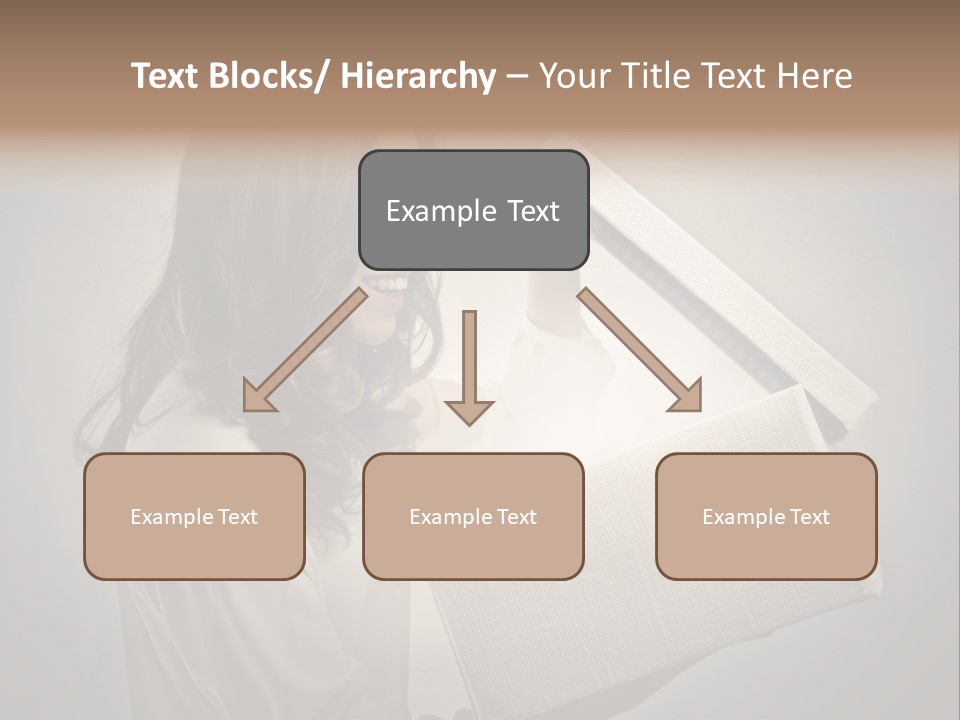 Text Blocks/ Hierarchy – Your Title Text Here

Example Text

Example Text

Example Text

Example Text